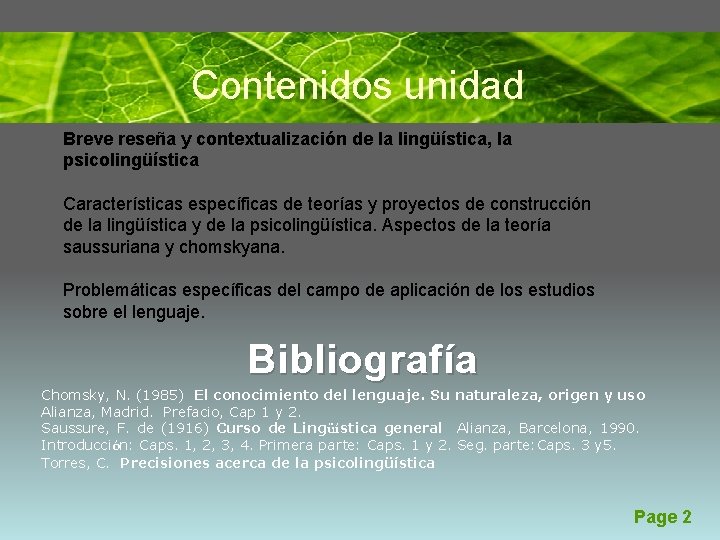 Contenidos unidad

Breve reseña y contextualización de la lingüística, la psicolingüística

Características específicas de teorías y proyectos de construcción de la lingüística y de la psicolingüística. Aspectos de la teoría saussuriana y chomskyana.

Problemáticas específicas del campo de aplicación de los estudios sobre el lenguaje.

Bibliografía

Chomsky, N. (1985) El conocimiento del lenguaje. Su naturaleza, origen y uso Alianza, Madrid. Prefacio, Cap 1 y 2.
Saussure, F. de (1916) Curso de Lingüística general Alianza, Barcelona, 1990. Introducción: Caps. 1, 2, 3, 4. Primera parte: Caps. 1 y 2. Seg. parte: Caps. 3 y5.
Torres, C. Precisiones acerca de la psicolingüística

Page 2